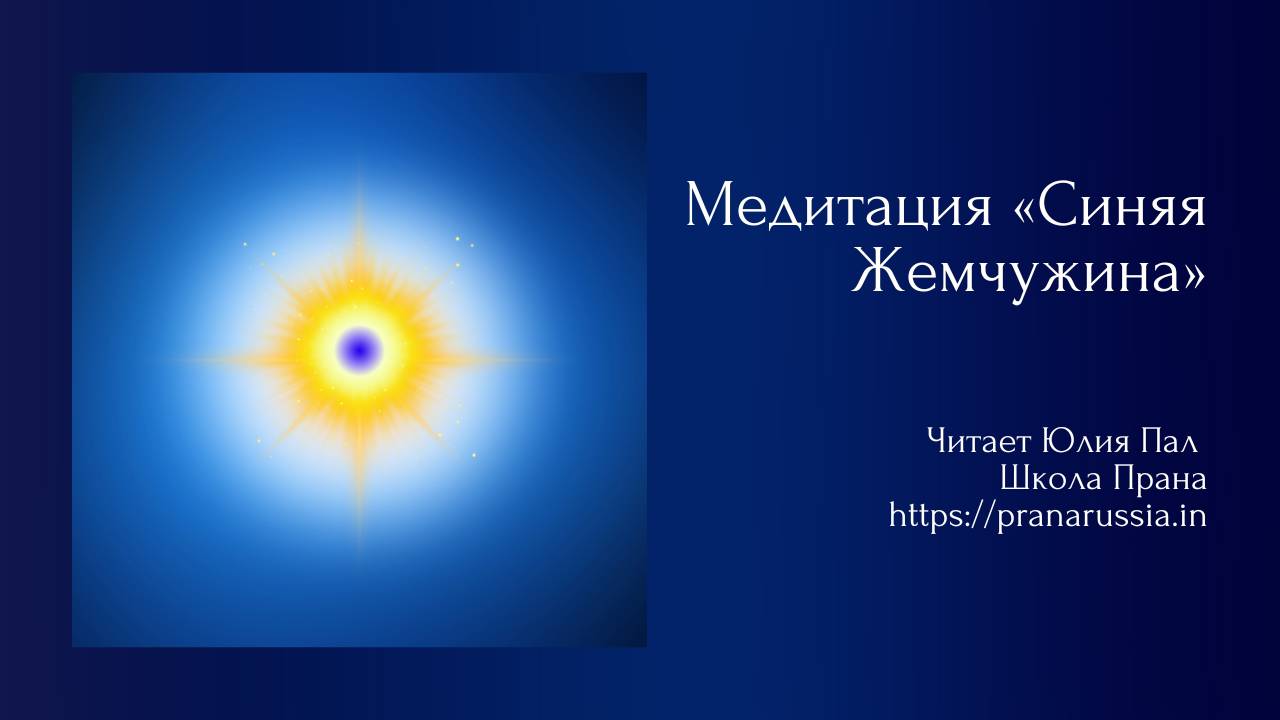 Медитация «Синяя Жемчужина»

Читает Юлия Пал
Школа Прана
https://pranarussia.in